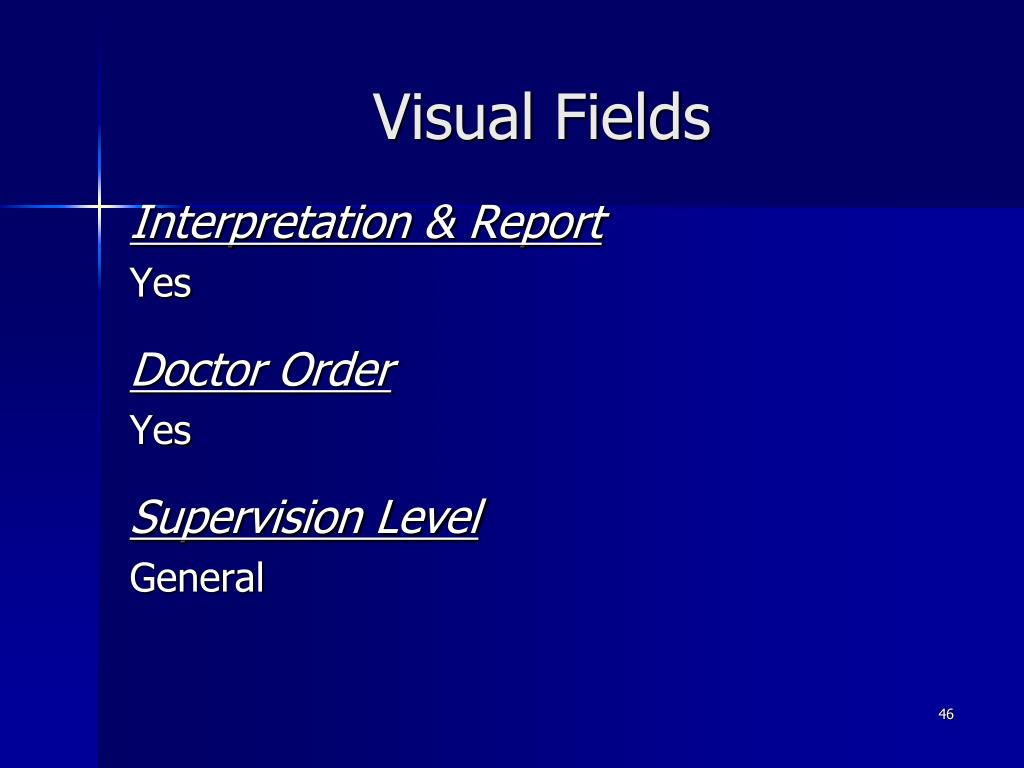 Visual Fields

Interpretation & Report
Yes

Doctor Order
Yes

Supervision Level
General

46